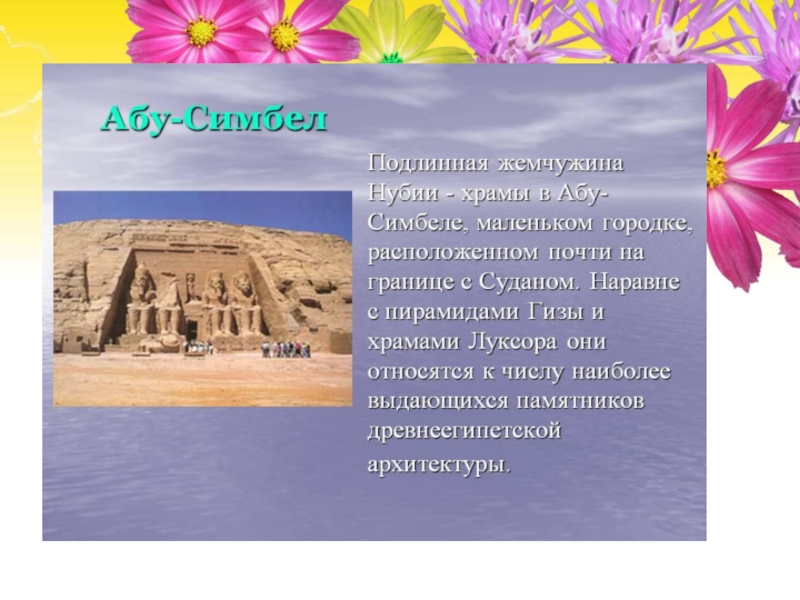 Абу-Симбел

Подлинная жемчужина Нубии - храмы в Абу-Симбеле, маленьком городке, расположенном почти на границе с Суданом. Наравне с пирамидами Гизы и храмами Луксора они относятся к числу наиболее выдающихся памятников древнеегипетской архитектуры.